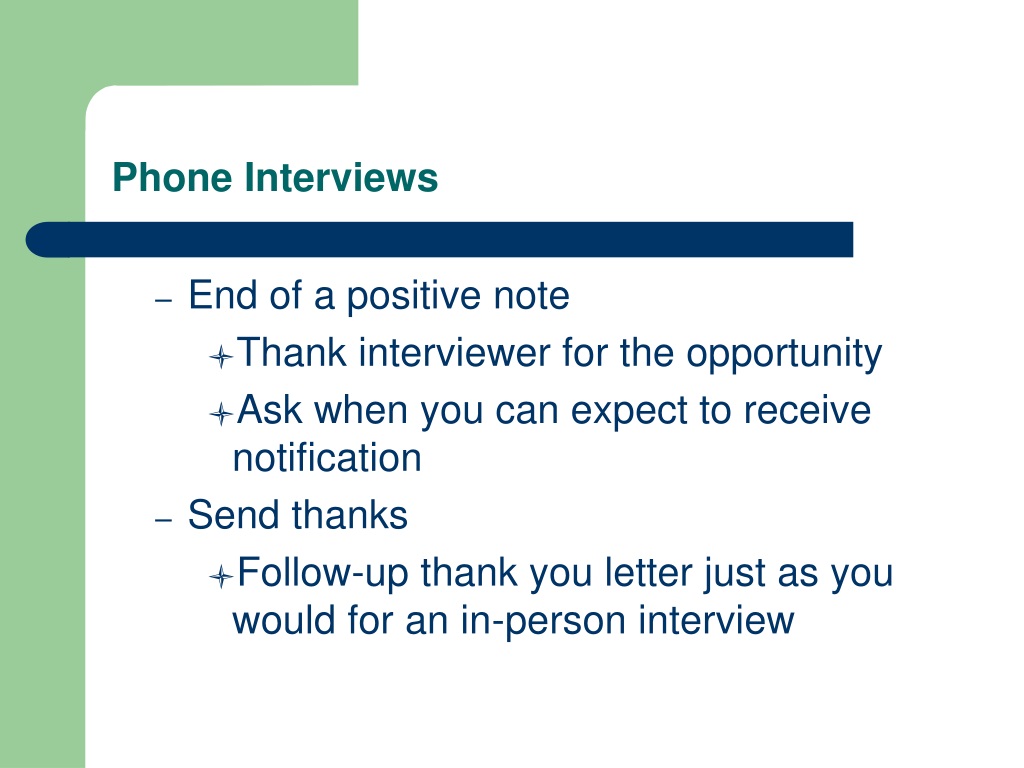 Phone Interviews

– End of a positive note
  Thank interviewer for the opportunity
  Ask when you can expect to receive notification
– Send thanks
  Follow-up thank you letter just as you would for an in-person interview